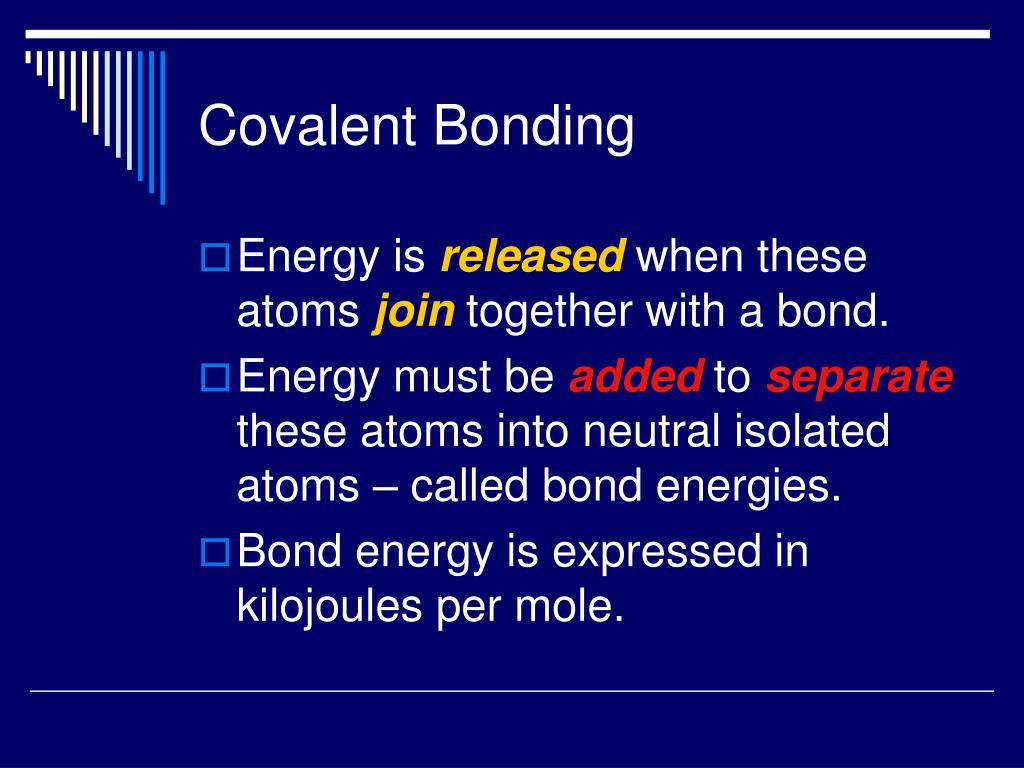 Covalent Bonding

Energy is released when these atoms join together with a bond.

Energy must be added to separate these atoms into neutral isolated atoms – called bond energies.

Bond energy is expressed in kilojoules per mole.